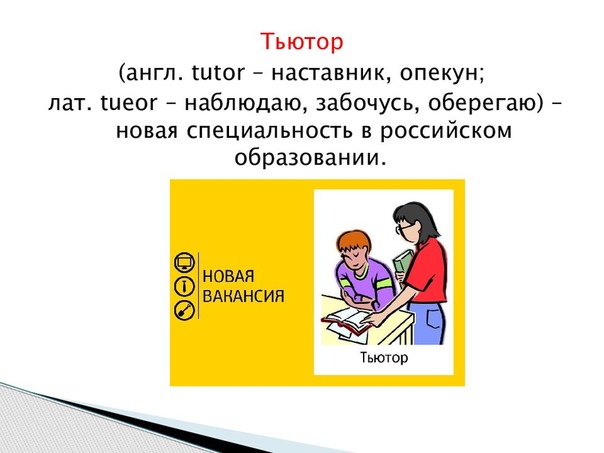 Тьютор
(англ. tutor – наставник, опекун;
лат. tueor – наблюдаю, забочусь, оберегаю) – новая специальность в российском образовании.

НОВАЯ ВАКАНСИЯ

Тьютор